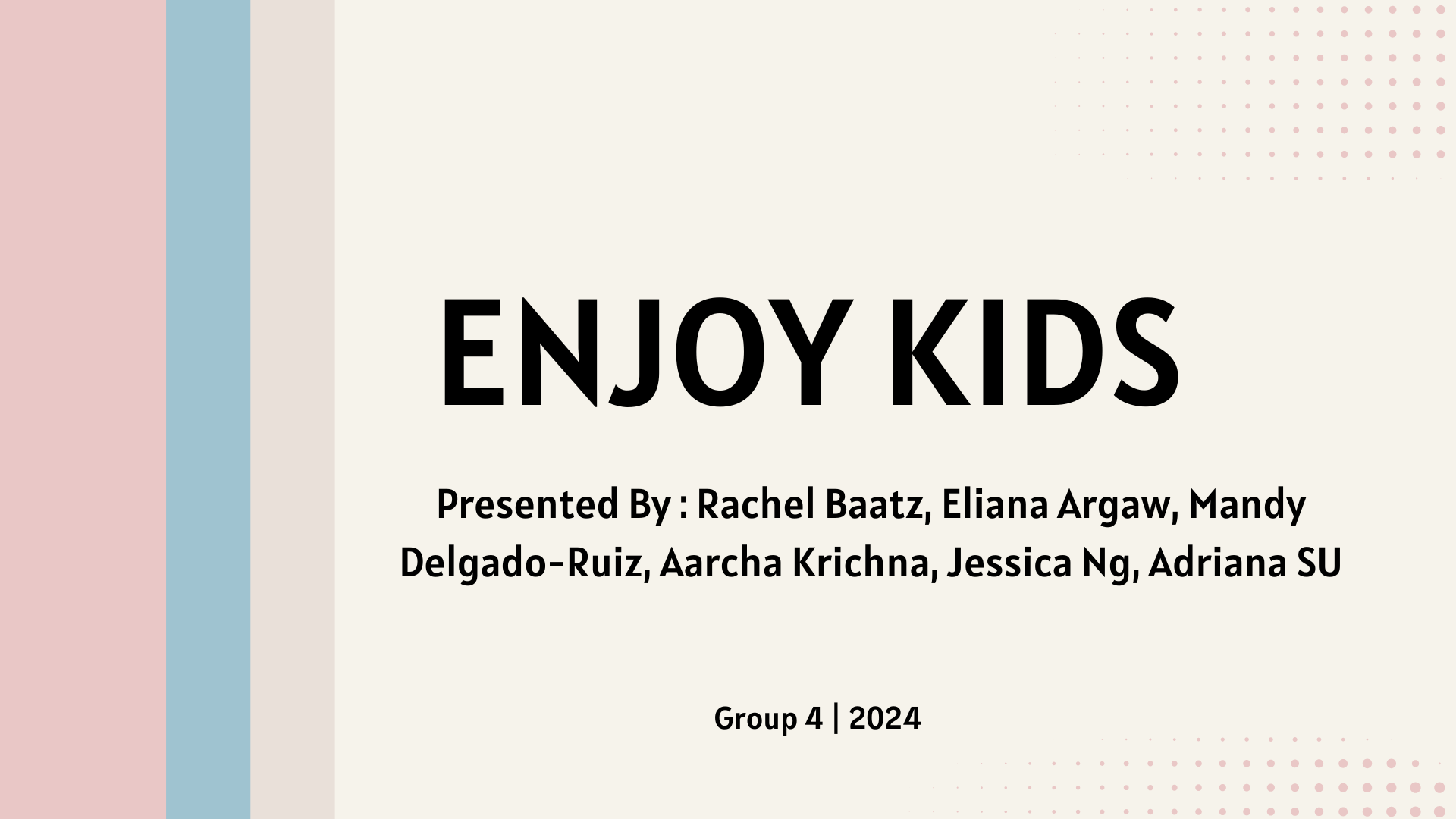 ENJOY KIDS

Presented By : Rachel Baatz, Eliana Argaw, Mandy Delgado-Ruiz, Aarcha Krichna, Jessica Ng, Adriana SU

Group 4 | 2024